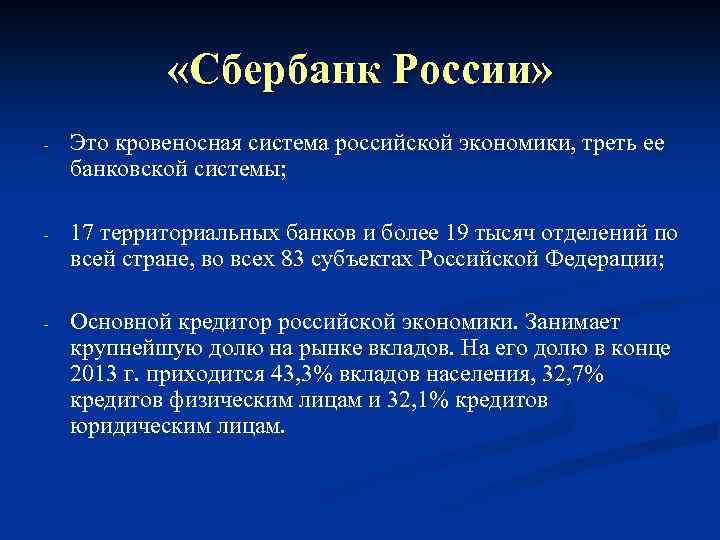 «Сбербанк России»

- Это кровеносная система российской экономики, треть ее банковской системы;

- 17 территориальных банков и более 19 тысяч отделений по всей стране, во всех 83 субъектах Российской Федерации;

- Основной кредитор российской экономики. Занимает крупнейшую долю на рынке вкладов. На его долю в конце 2013 г. приходится 43,3% вкладов населения, 32,7% кредитов физическим лицам и 32,1% кредитов юридическим лицам.